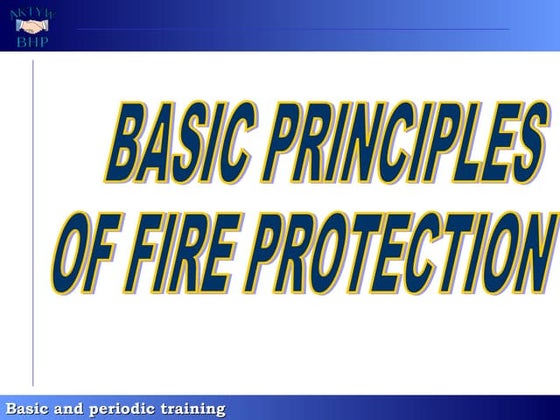 AKTYW
BHP

BASIC PRINCIPLES OF FIRE PROTECTION

Basic and periodic training